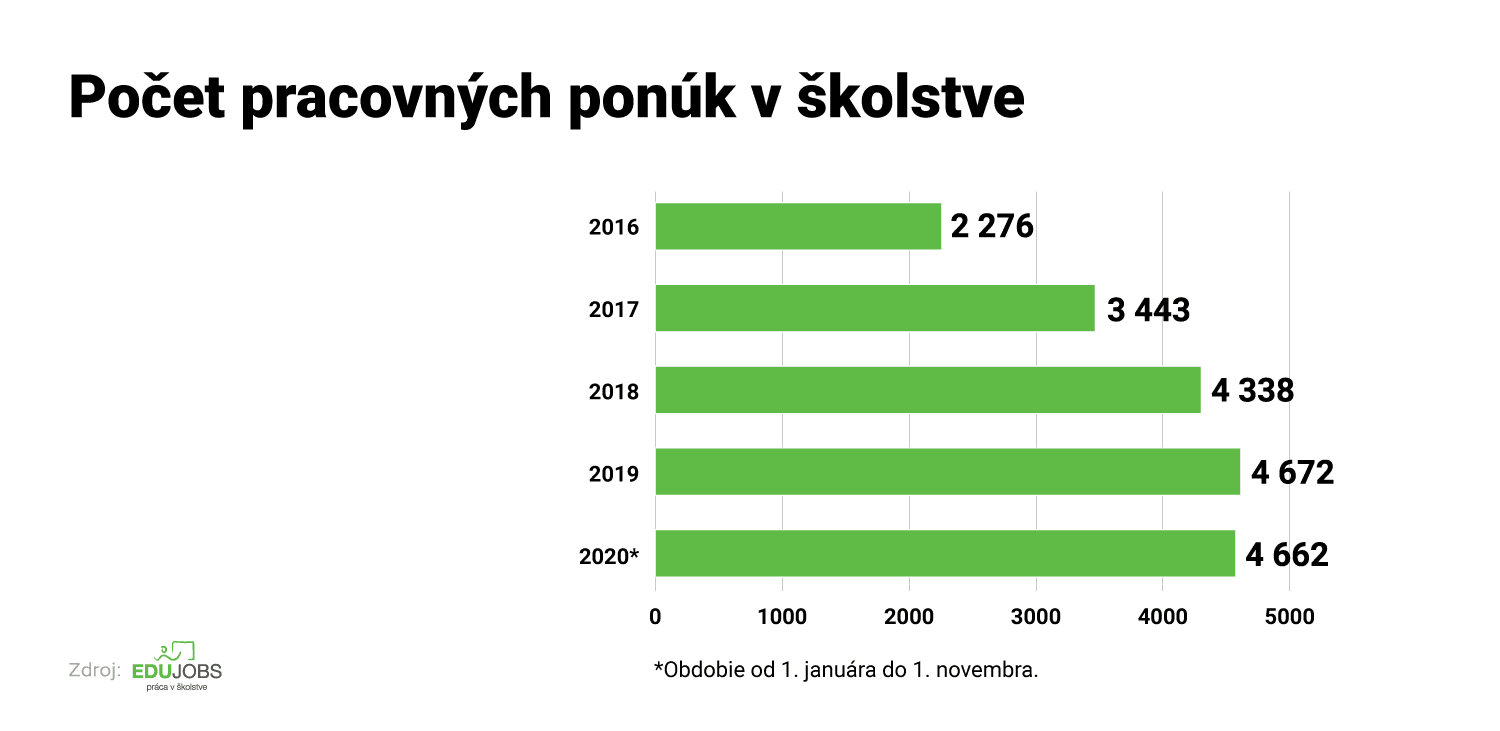 Počet pracovných ponúk v školstve

2016 2 276
2017 3 443
2018 4 338
2019 4 672
2020* 4 662

0 1000 2000 3000 4000 5000

Zdroj: EDUJOBS práca v školstve

*Obdobie od 1. januára do 1. novembra.